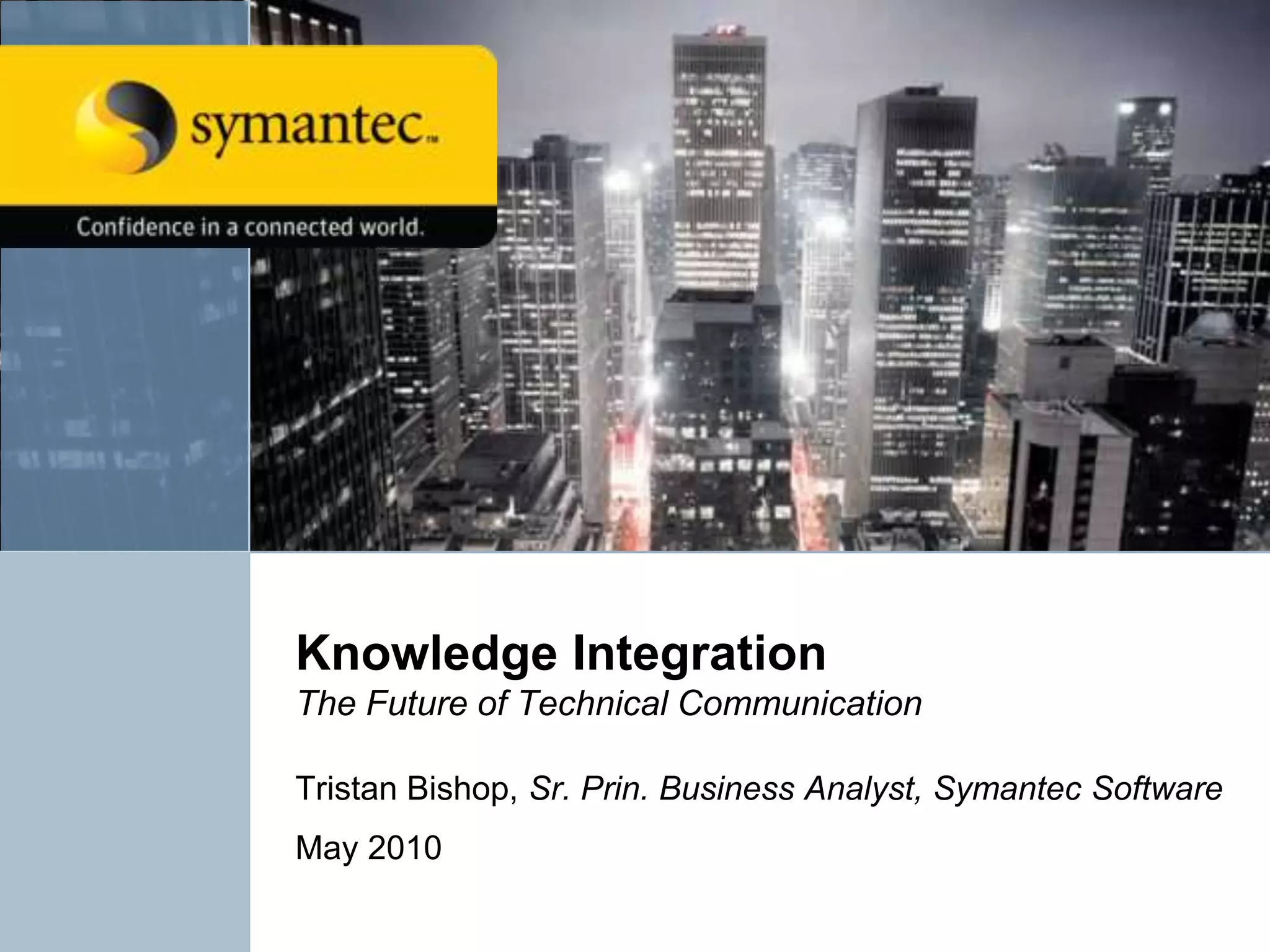 symantec™

Confidence in a connected world.

Knowledge Integration
The Future of Technical Communication

Tristan Bishop, Sr. Prin. Business Analyst, Symantec Software

May 2010